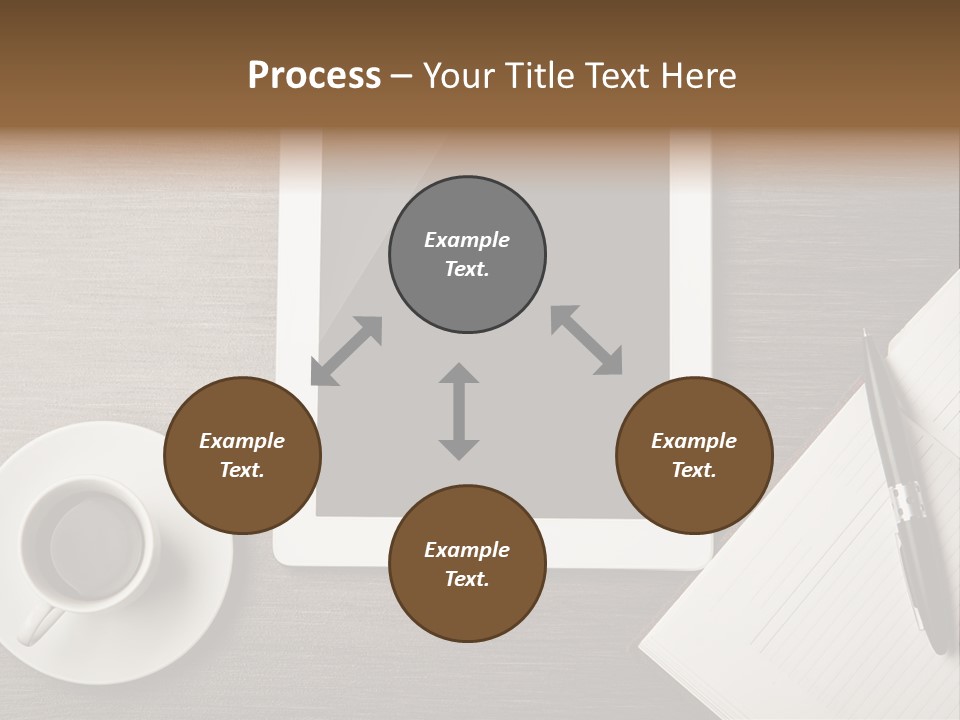 Process – Your Title Text Here

Example Text.

Example Text.

Example Text.

Example Text.